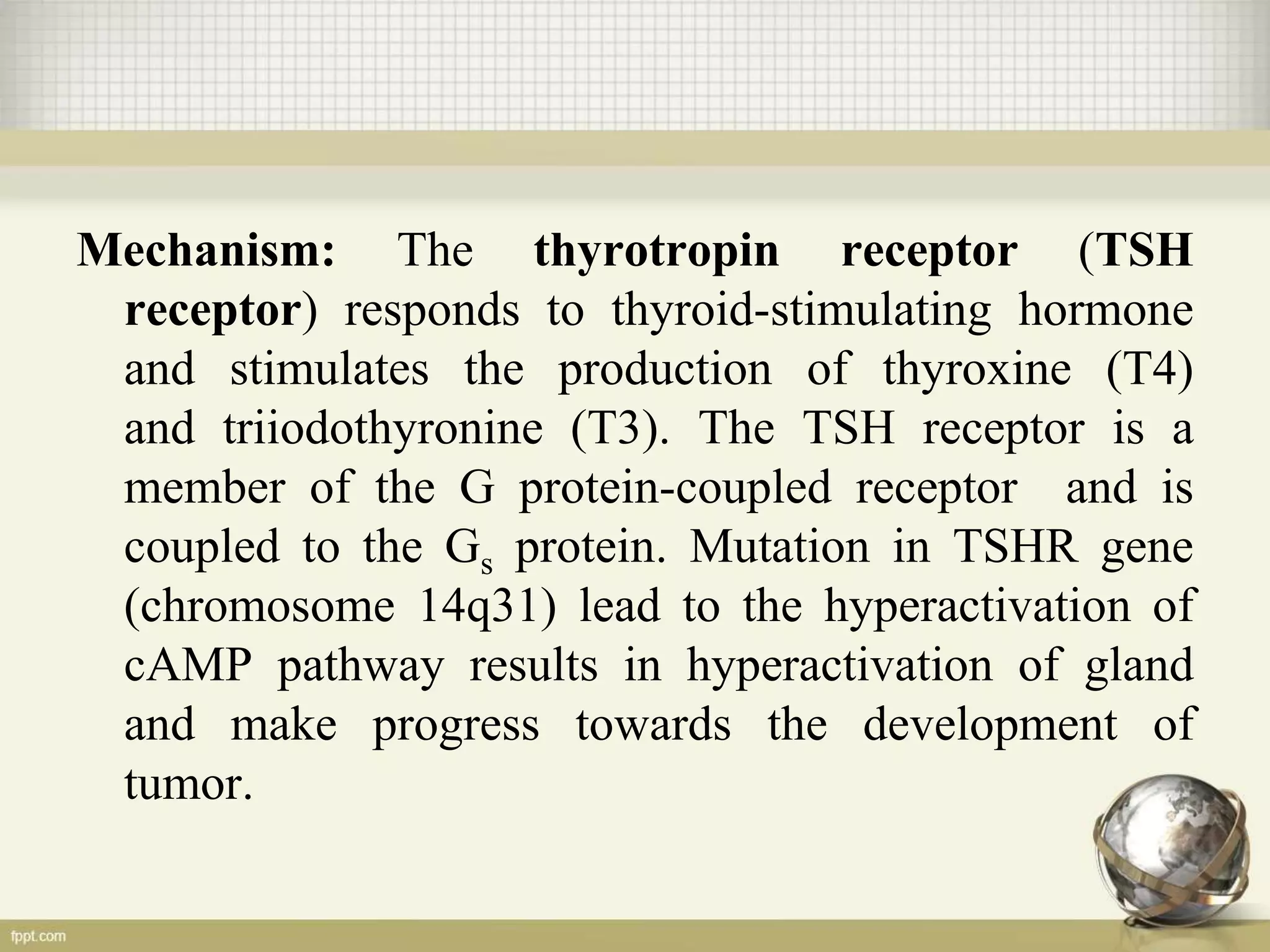 Mechanism: The thyrotropin receptor (TSH receptor) responds to thyroid-stimulating hormone and stimulates the production of thyroxine (T4) and triiodothyronine (T3). The TSH receptor is a member of the G protein-coupled receptor and is coupled to the $G_s$ protein. Mutation in TSHR gene (chromosome 14q31) lead to the hyperactivation of cAMP pathway results in hyperactivation of gland and make progress towards the development of tumor.

fppt.com